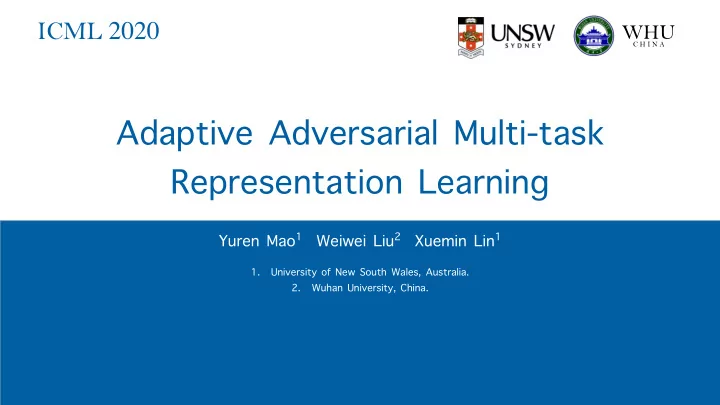 ICML 2020

UNSW SYDNEY

WHU CHINA

Adaptive Adversarial Multi-task Representation Learning

Yuren Mao$^1$ Weiwei Liu$^2$ Xuemin Lin$^1$

1. University of New South Wales, Australia.
2. Wuhan University, China.